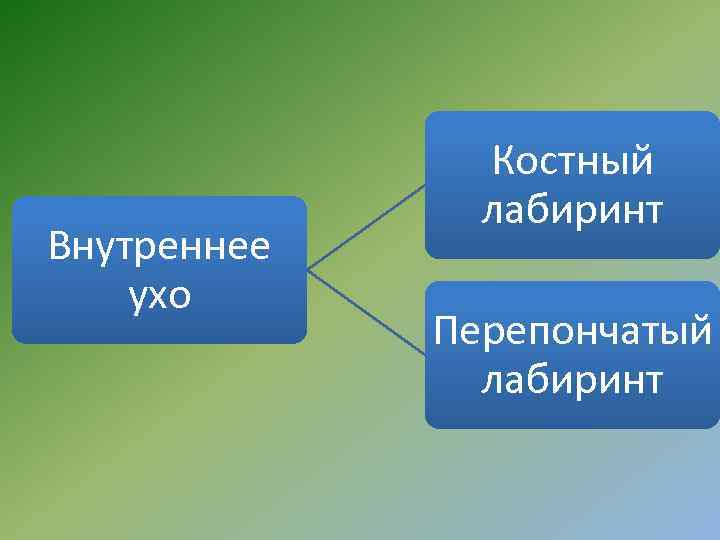 Внутреннее ухо

Костный лабиринт

Перепончатый лабиринт